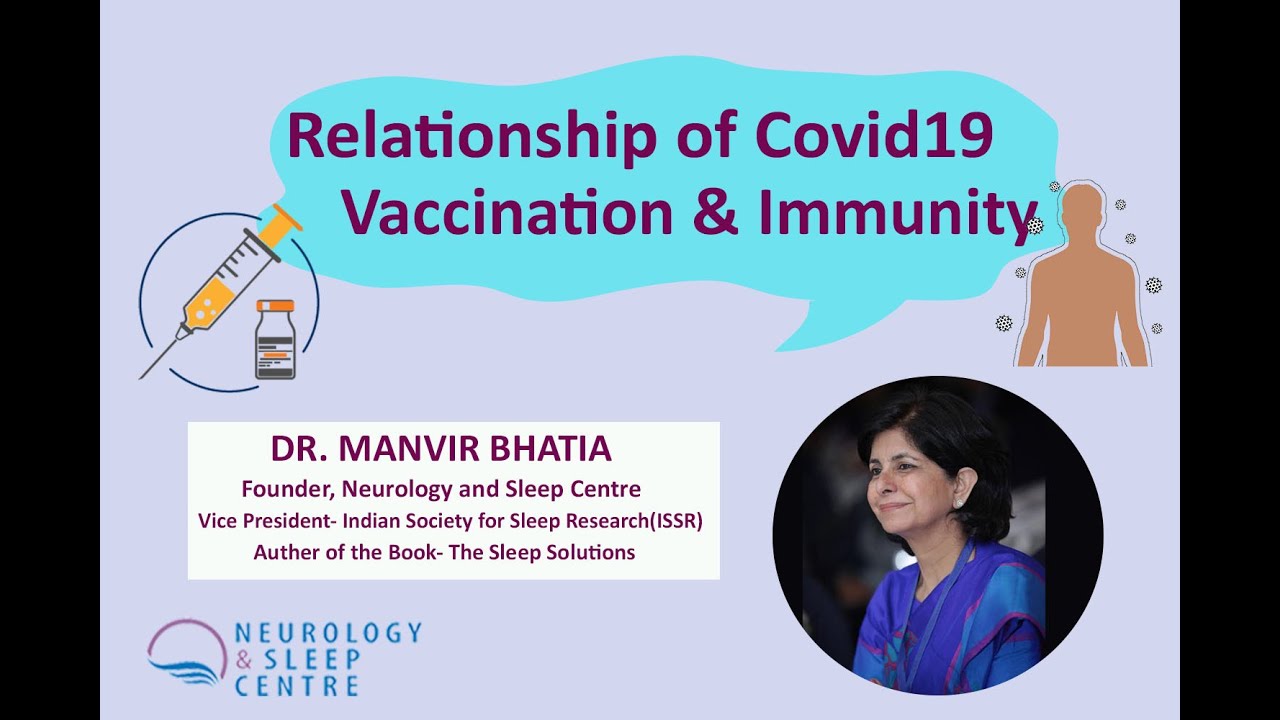 Relationship of Covid19 Vaccination & Immunity

DR. MANVIR BHATIA
Founder, Neurology and Sleep Centre
Vice President- Indian Society for Sleep Research(ISSR)
Auther of the Book- The Sleep Solutions

NEUROLOGY & SLEEP CENTRE